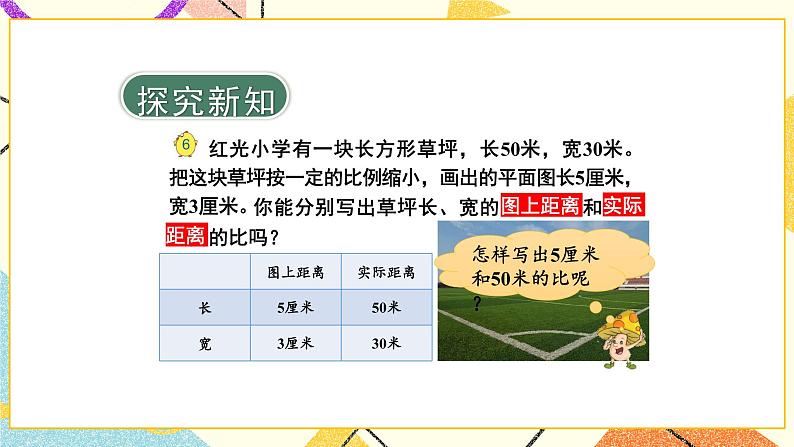 探究新知

6 红光小学有一块长方形草坪，长50米，宽30米。把这块草坪按一定的比例缩小，画出的平面图长5厘米，宽3厘米。你能分别写出草坪长、宽的图上距离和实际距离的比吗？

|  | 图上距离 | 实际距离 |
|---|---|---|
| 长 | 5厘米 | 50米 |
| 宽 | 3厘米 | 30米 |

怎样写出5厘米和50米的比呢？